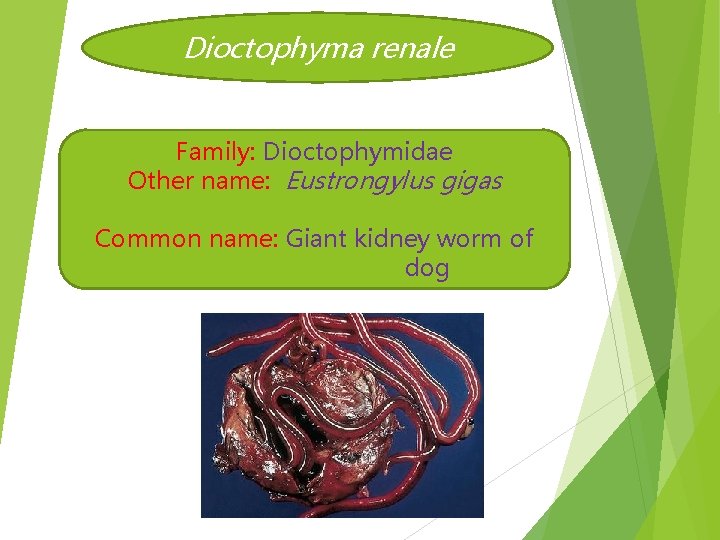 Dioctophyma renale

Family: Dioctophymidae
Other name: Eustrongylus gigas

Common name: Giant kidney worm of dog